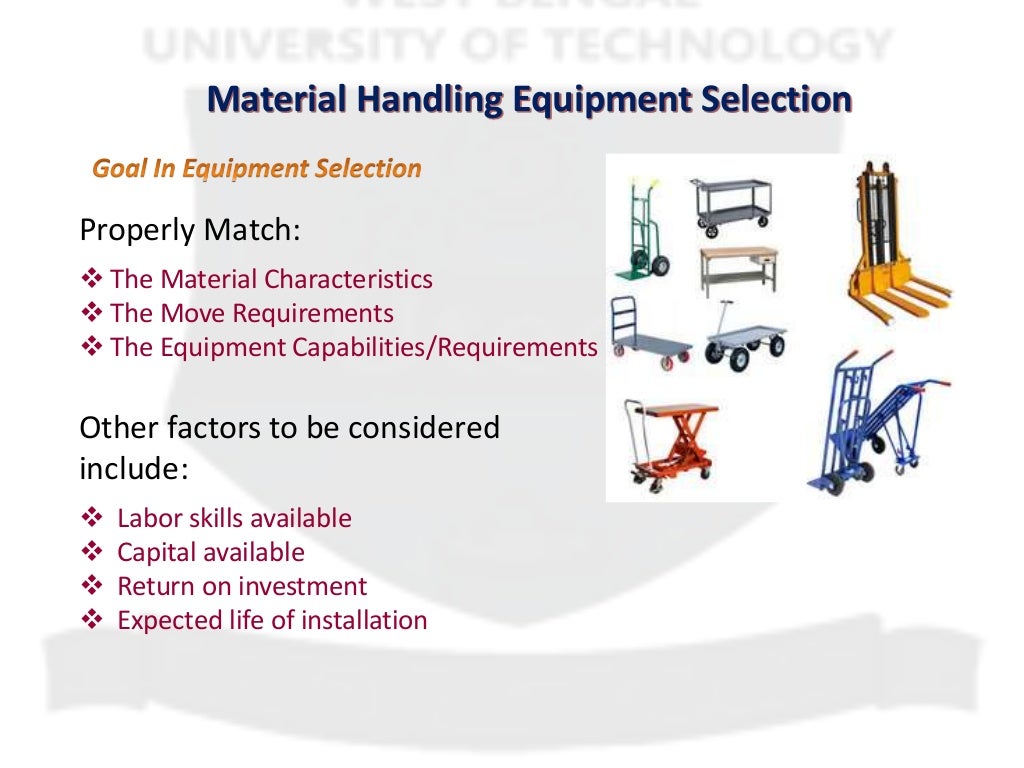 WEST BENGAL
UNIVERSITY OF TECHNOLOGY

Material Handling Equipment Selection

Goal In Equipment Selection

Properly Match:

❖ The Material Characteristics
❖ The Move Requirements
❖ The Equipment Capabilities/Requirements

Other factors to be considered include:

❖ Labor skills available
❖ Capital available
❖ Return on investment
❖ Expected life of installation